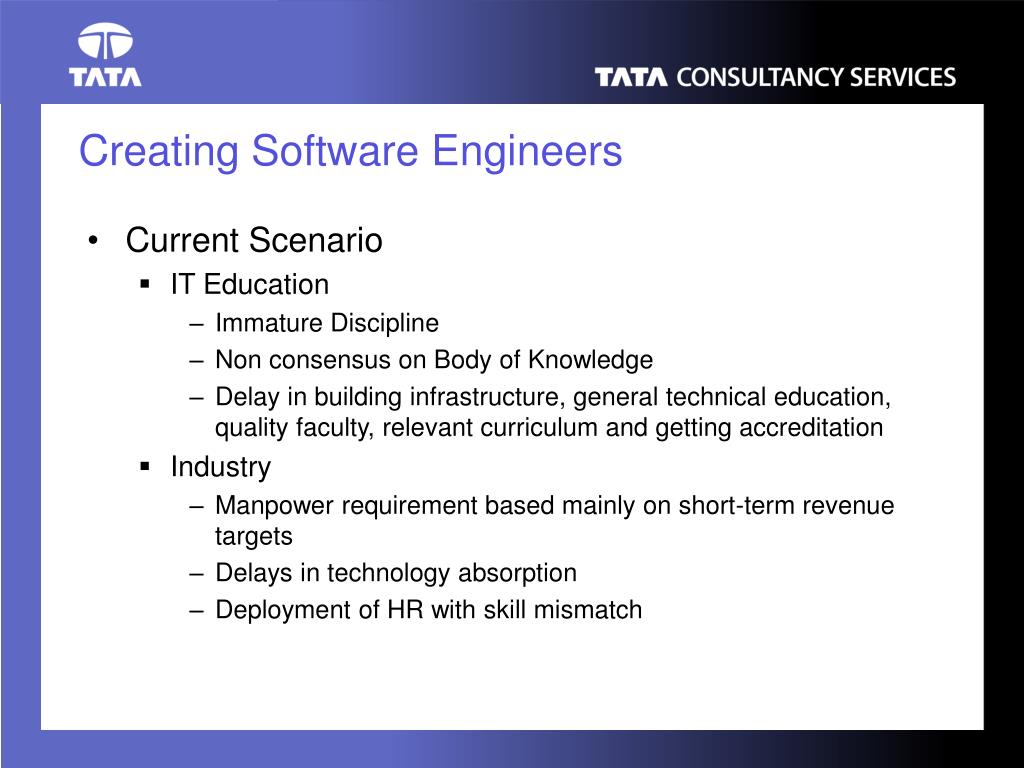 TATA

TATA CONSULTANCY SERVICES

Creating Software Engineers

• Current Scenario
 ▪ IT Education
  – Immature Discipline
  – Non consensus on Body of Knowledge
  – Delay in building infrastructure, general technical education, quality faculty, relevant curriculum and getting accreditation
 ▪ Industry
  – Manpower requirement based mainly on short-term revenue targets
  – Delays in technology absorption
  – Deployment of HR with skill mismatch